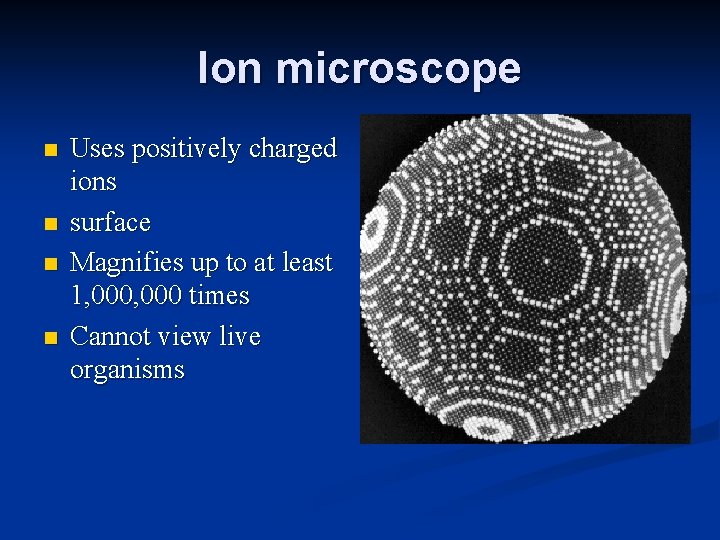 Ion microscope

- Uses positively charged ions
- surface
- Magnifies up to at least 1,000,000 times
- Cannot view live organisms